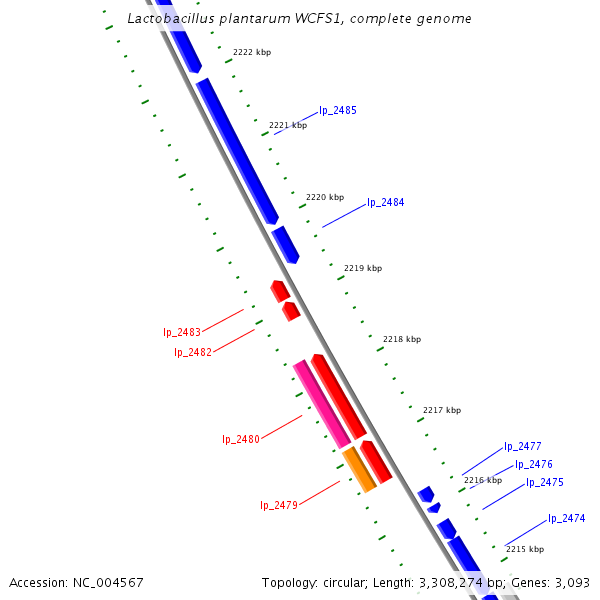 Lactobacillus plantarum WCFS1, complete genome

2222 kbp

lp_2485

2221 kbp

2220 kbp

lp_2484

2219 kbp

lp_2483

lp_2482

2218 kbp

2217 kbp

lp_2480

lp_2477

lp_2476

2216 kbp

lp_2475

lp_2479

lp_2474

2215 kbp

Accession: NC_004567

Topology: circular; Length: 3,308,274 bp; Genes: 3,093